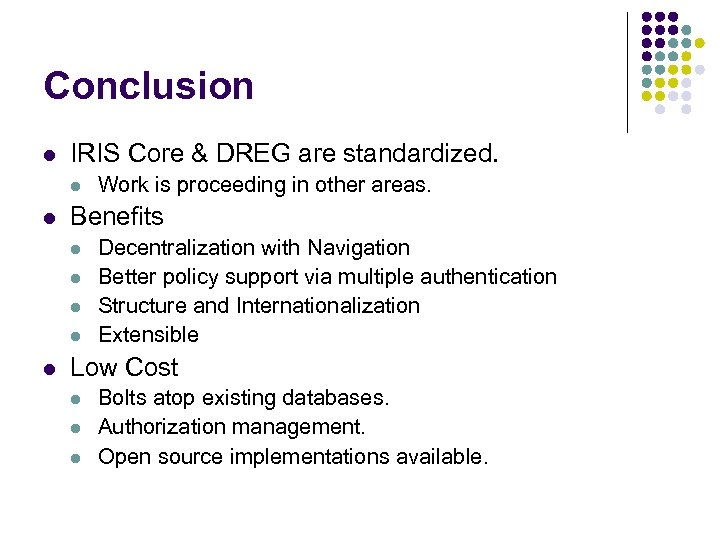 Conclusion

- IRIS Core & DREG are standardized.
  - Work is proceeding in other areas.
- Benefits
  - Decentralization with Navigation
  - Better policy support via multiple authentication
  - Structure and Internationalization
  - Extensible
- Low Cost
  - Bolts atop existing databases.
  - Authorization management.
  - Open source implementations available.